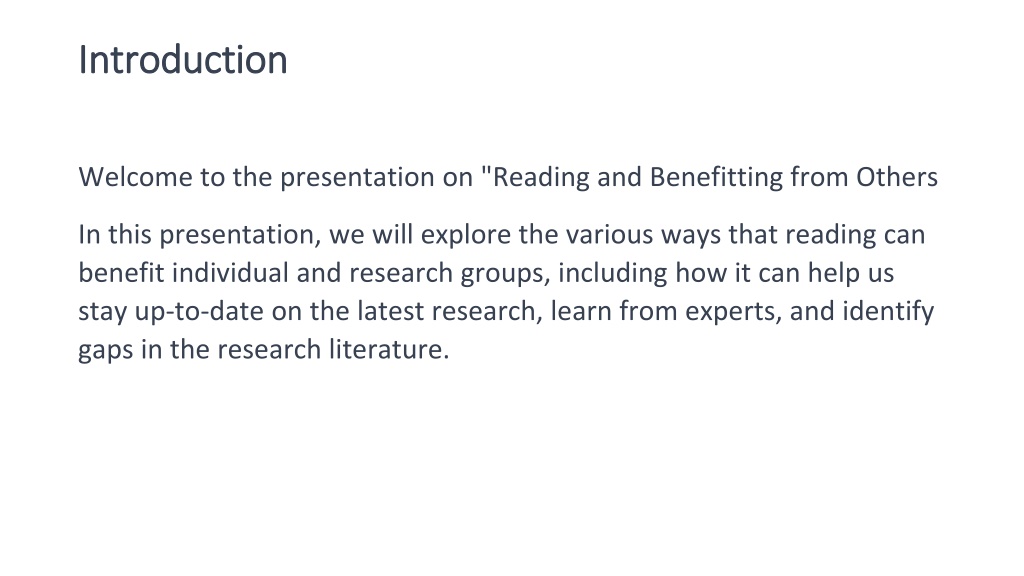 Introduction

Welcome to the presentation on "Reading and Benefitting from Others

In this presentation, we will explore the various ways that reading can benefit individual and research groups, including how it can help us stay up-to-date on the latest research, learn from experts, and identify gaps in the research literature.